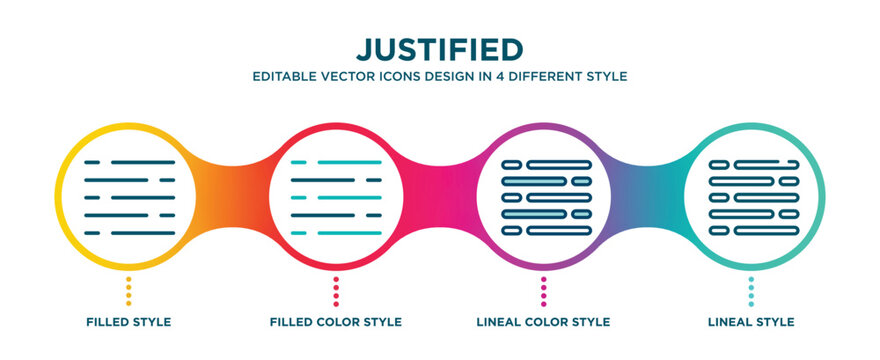 JUSTIFIED
EDITABLE VECTOR ICONS DESIGN IN 4 DIFFERENT STYLE

FILLED STYLE
FILLED COLOR STYLE
LINEAL COLOR STYLE
LINEAL STYLE